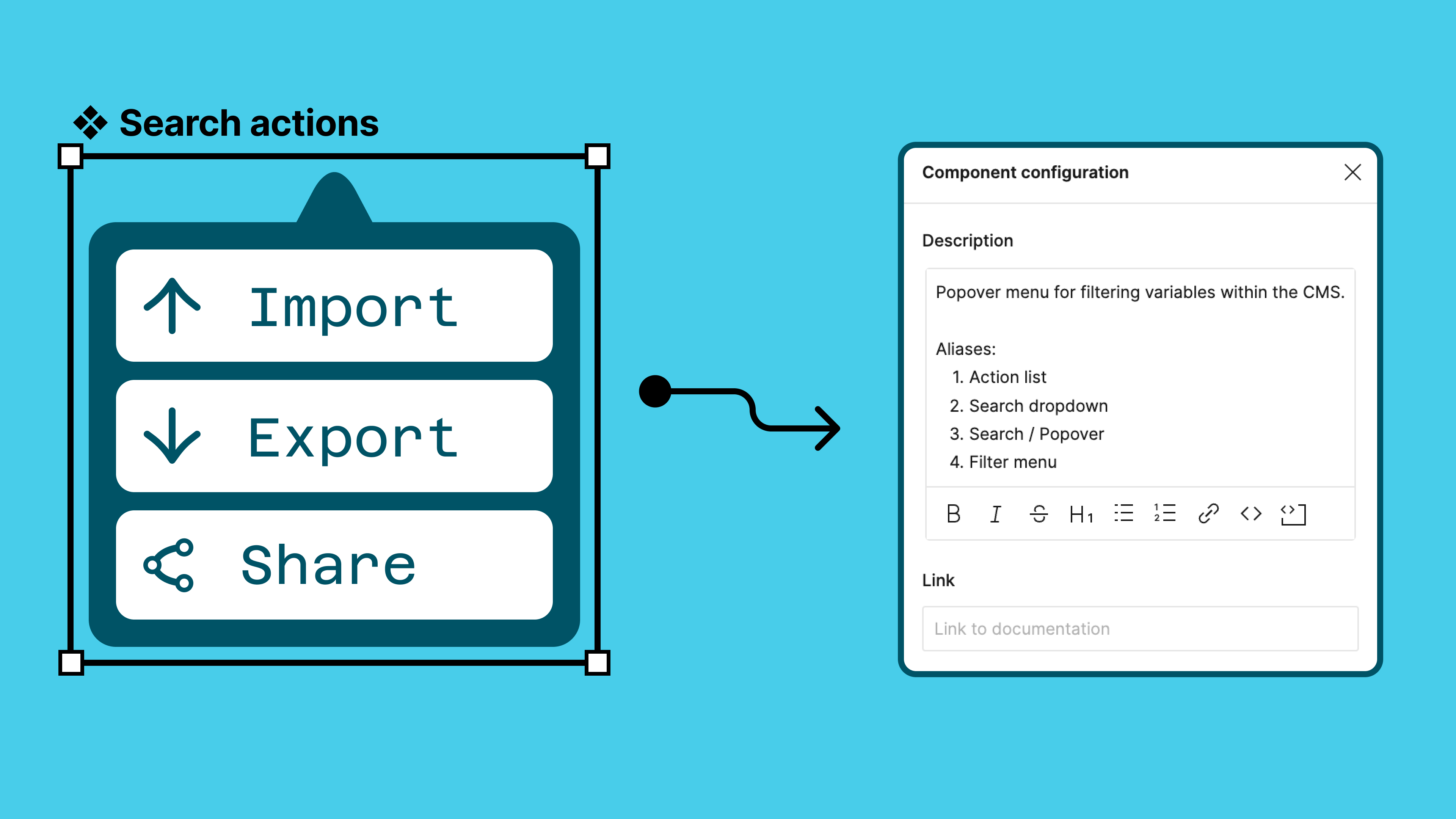 Search actions

Import

Export

Share

Component configuration

Description

Popover menu for filtering variables within the CMS.

Aliases:
1. Action list
2. Search dropdown
3. Search / Popover
4. Filter menu

B I S H1

Link

Link to documentation